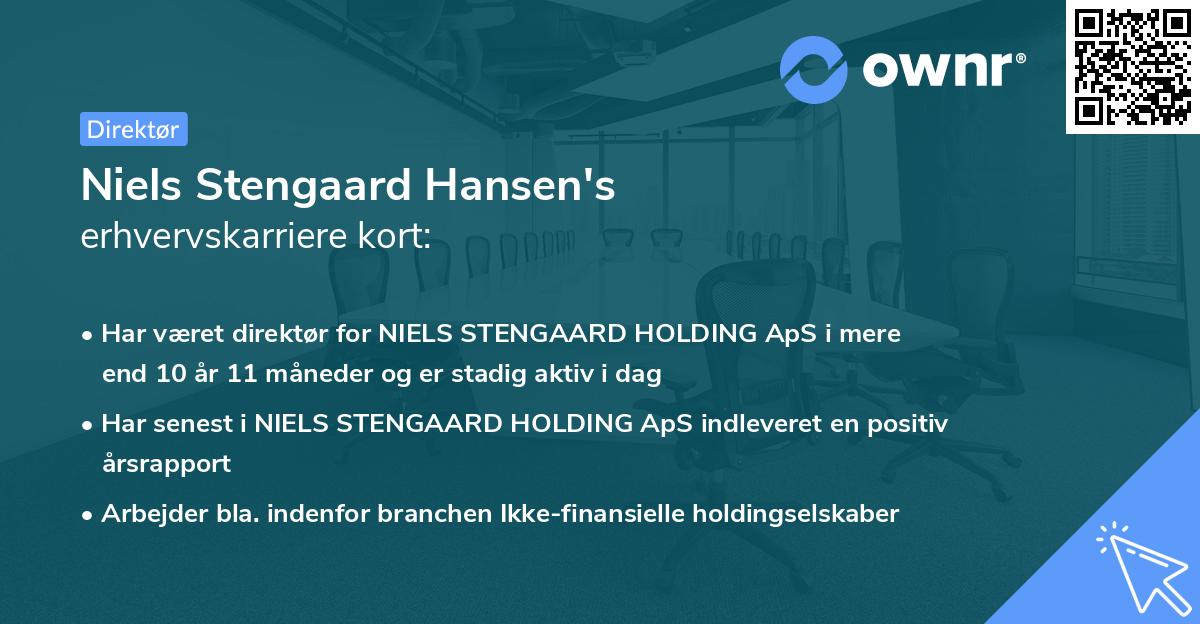 ownr®

Direktør

Niels Stengaard Hansen's
erhvervskarriere kort:

• Har været direktør for NIELS STENGAARD HOLDING ApS i mere end 10 år 11 måneder og er stadig aktiv i dag

• Har senest i NIELS STENGAARD HOLDING ApS indleveret en positiv årsrapport

• Arbejder bla. indenfor branchen Ikke-finansielle holdingselskaber